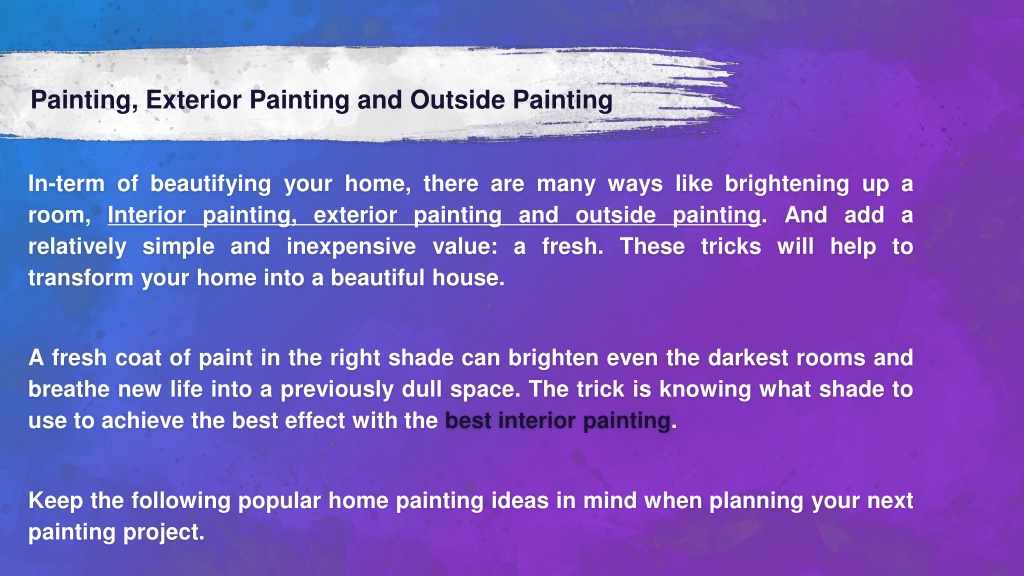 Painting, Exterior Painting and Outside Painting

In-term of beautifying your home, there are many ways like brightening up a room, Interior painting, exterior painting and outside painting. And add a relatively simple and inexpensive value: a fresh. These tricks will help to transform your home into a beautiful house.

A fresh coat of paint in the right shade can brighten even the darkest rooms and breathe new life into a previously dull space. The trick is knowing what shade to use to achieve the best effect with the best interior painting.

Keep the following popular home painting ideas in mind when planning your next painting project.